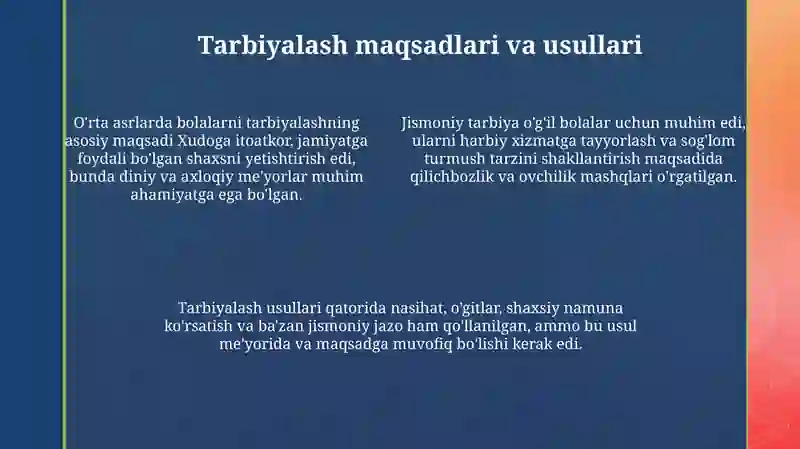 Tarbiyalash maqsadlari va usullari

O'rta asrlarda bolalarni tarbiyalashning asosiy maqsadi Xudoga itoatkor, jamiyatga foydali bo'lgan shaxsni yetishtirish edi, bunda diniy va axloqiy me'yorlar muhim ahamiyatga ega bo'lgan.

Jismoniy tarbiya o'g'il bolalar uchun muhim edi, ularni harbiy xizmatga tayyorlash va sog'lom turmush tarzini shakllantirish maqsadida qilichbozlik va ovchilik mashqlari o'rgatilgan.

Tarbiyalash usullari qatorida nasihat, o'gitlar, shaxsiy namuna ko'rsatish va ba'zan jismoniy jazo ham qo'llanilgan, ammo bu usul me'yorida va maqsadga muvofiq bo'lishi kerak edi.